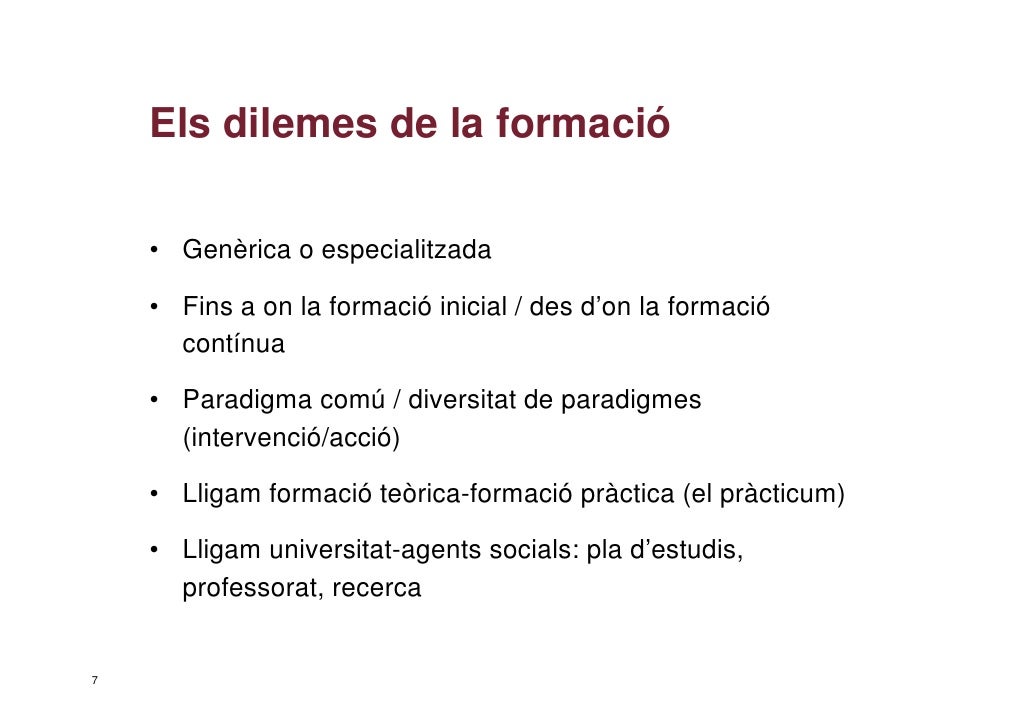 Els dilemes de la formació

• Genèrica o especialitzada

• Fins a on la formació inicial / des d'on la formació contínua

• Paradigma comú / diversitat de paradigmes (intervenció/acció)

• Lligam formació teòrica-formació pràctica (el pràcticum)

• Lligam universitat-agents socials: pla d'estudis, professorat, recerca

7